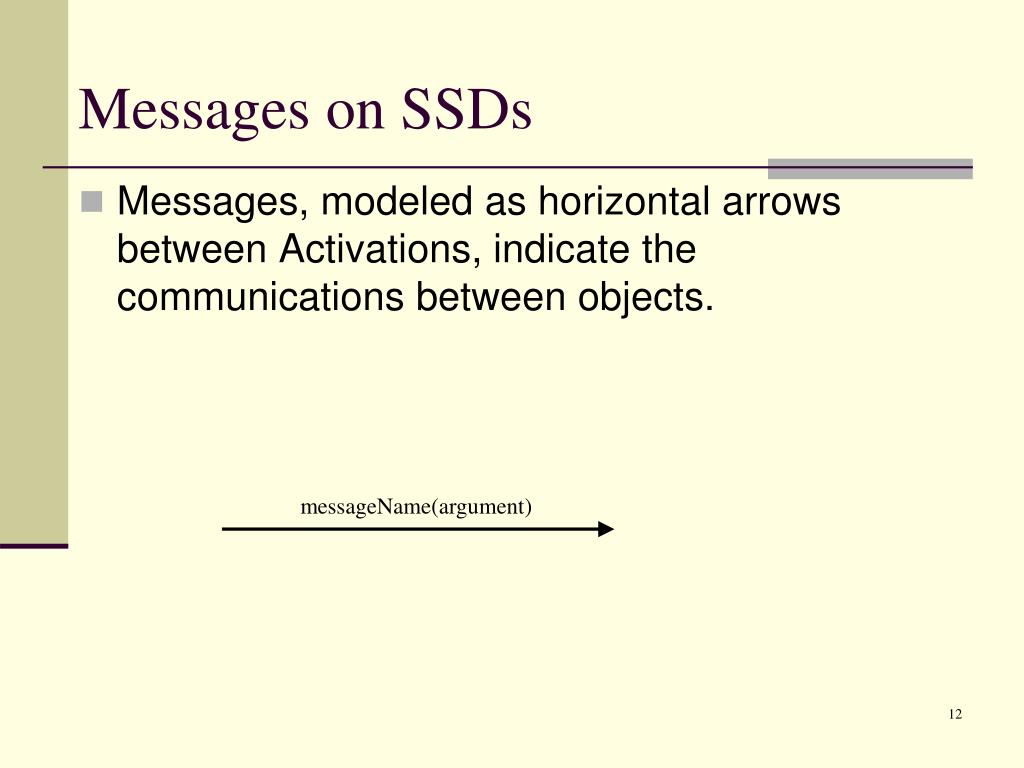 Messages on SSDs

Messages, modeled as horizontal arrows between Activations, indicate the communications between objects.

messageName(argument)

12